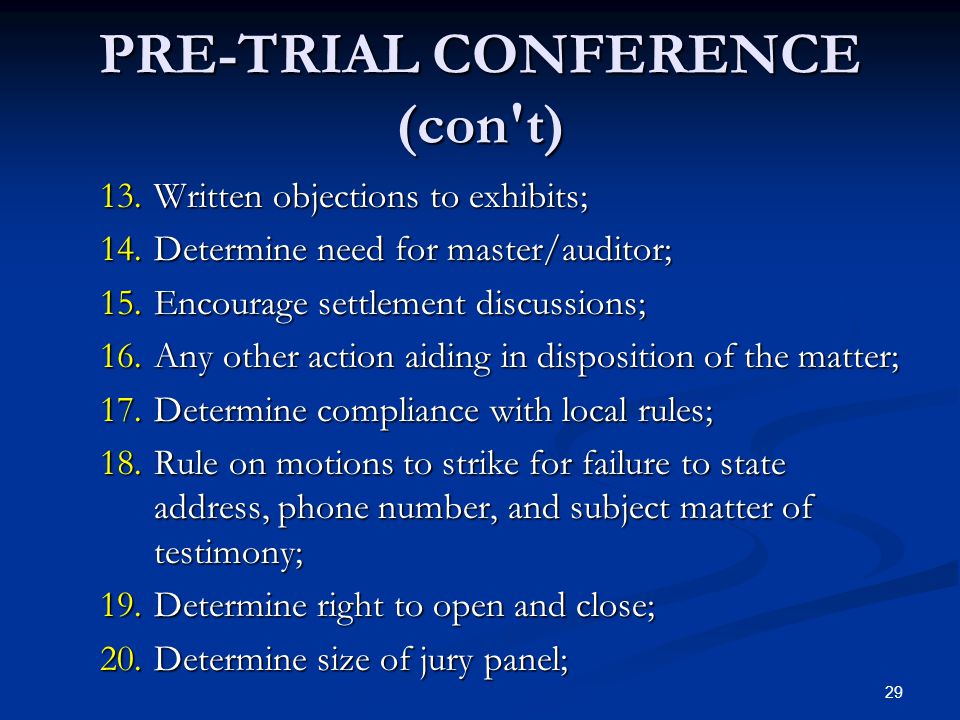 PRE-TRIAL CONFERENCE (con't)

13. Written objections to exhibits;
14. Determine need for master/auditor;
15. Encourage settlement discussions;
16. Any other action aiding in disposition of the matter;
17. Determine compliance with local rules;
18. Rule on motions to strike for failure to state address, phone number, and subject matter of testimony;
19. Determine right to open and close;
20. Determine size of jury panel;

29